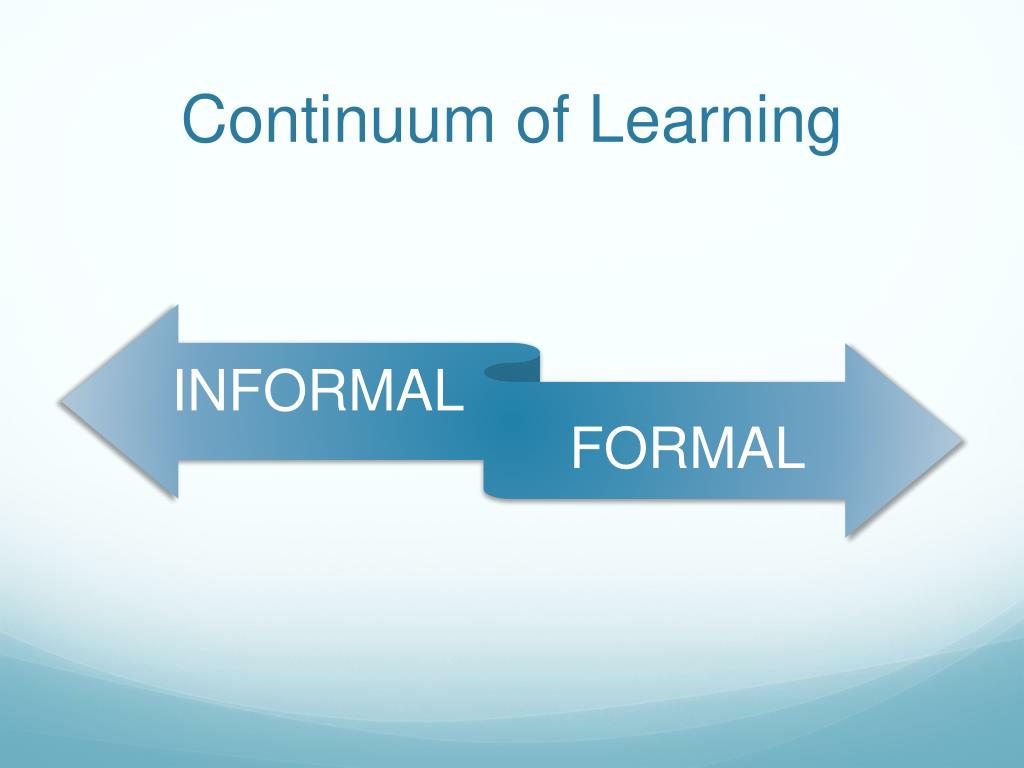 Continuum of Learning

INFORMAL

FORMAL